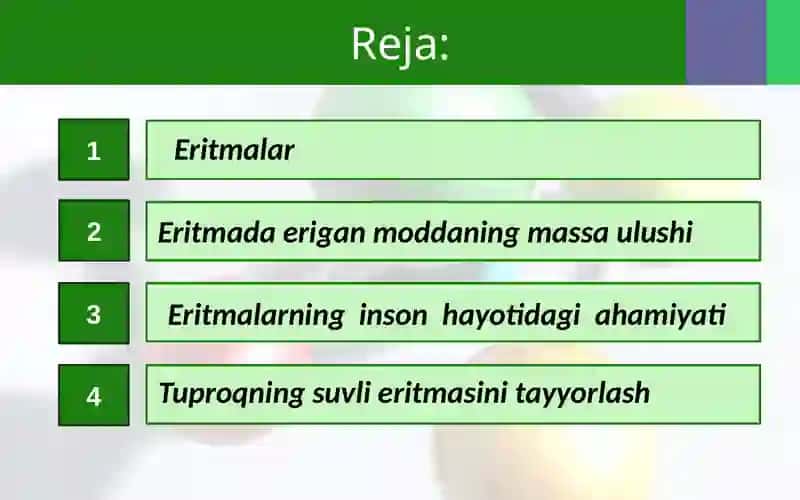 Reja:

1 Eritmalar

2 Eritmada erigan moddaning massa ulushi

3 Eritmalarning inson hayotidagi ahamiyati

4 Tuproqning suvli eritmasini tayyorlash